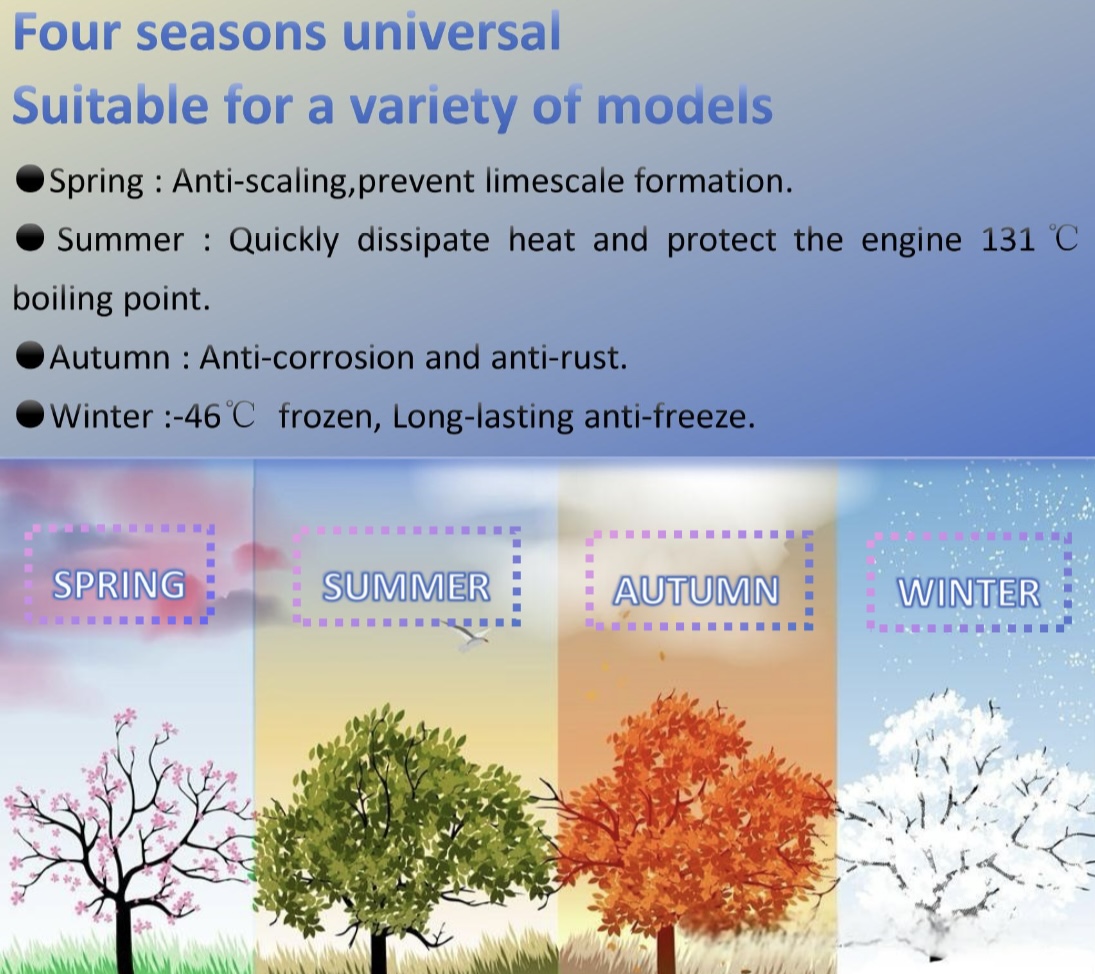 Four seasons universal
Suitable for a variety of models

●Spring : Anti-scaling,prevent limescale formation.

● Summer : Quickly dissipate heat and protect the engine 131 ℃ boiling point.

●Autumn : Anti-corrosion and anti-rust.

●Winter :-46℃ frozen, Long-lasting anti-freeze.

SPRING

SUMMER

AUTUMN

WINTER